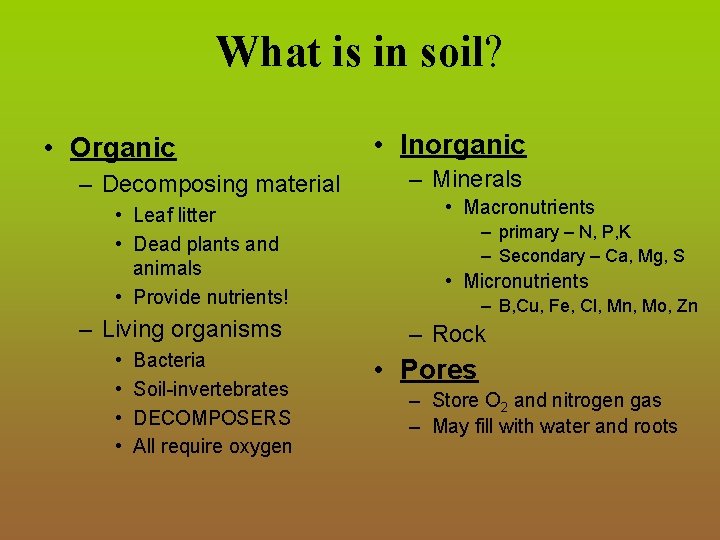 What is in soil?

• Organic
– Decomposing material
• Leaf litter
• Dead plants and animals
• Provide nutrients!
– Living organisms
• Bacteria
• Soil-invertebrates
• DECOMPOSERS
• All require oxygen

• Inorganic
– Minerals
• Macronutrients
– primary – N, P,K
– Secondary – Ca, Mg, S
• Micronutrients
– B,Cu, Fe, Cl, Mn, Mo, Zn
– Rock
• Pores
– Store $O_2$ and nitrogen gas
– May fill with water and roots